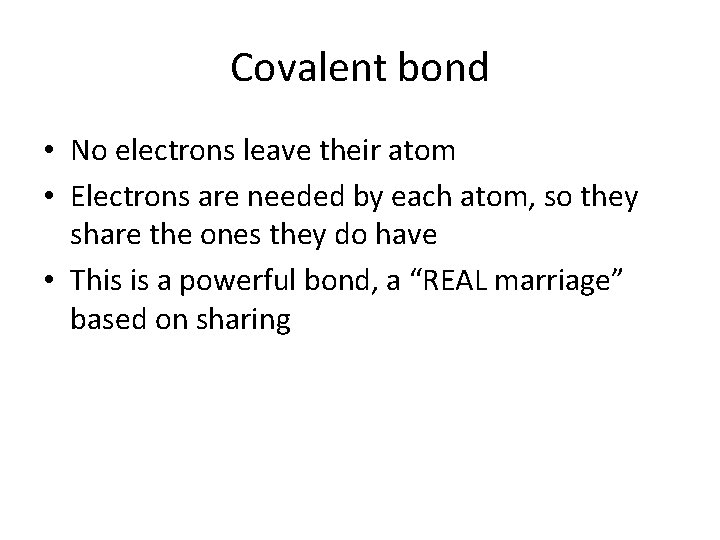 Covalent bond

• No electrons leave their atom
• Electrons are needed by each atom, so they share the ones they do have
• This is a powerful bond, a “REAL marriage” based on sharing